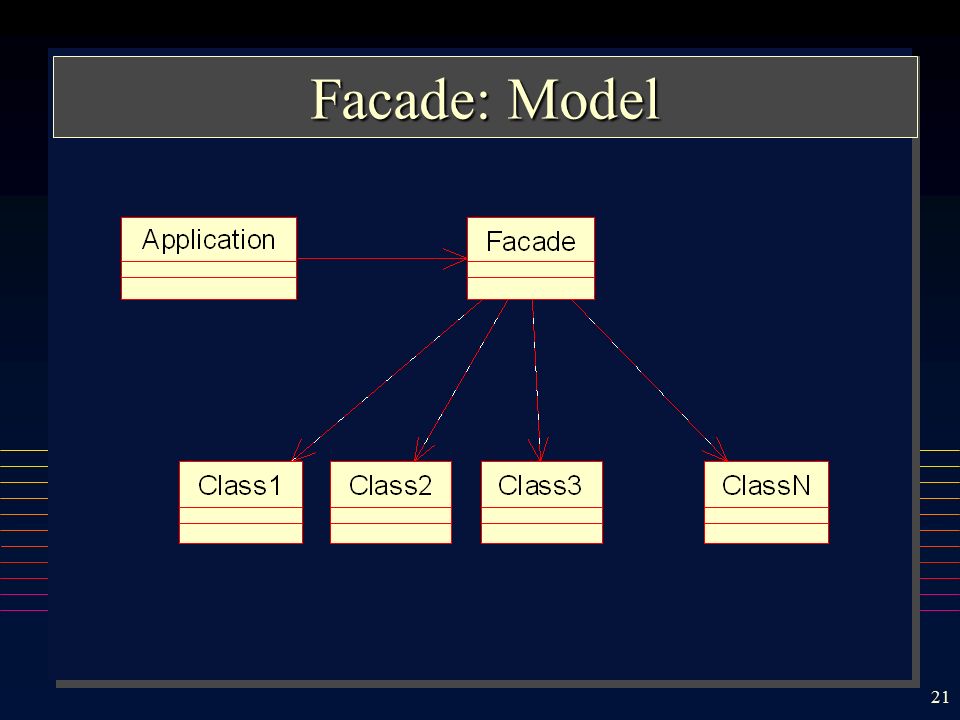 Facade: Model

Application

Facade

Class1

Class2

Class3

ClassN

21